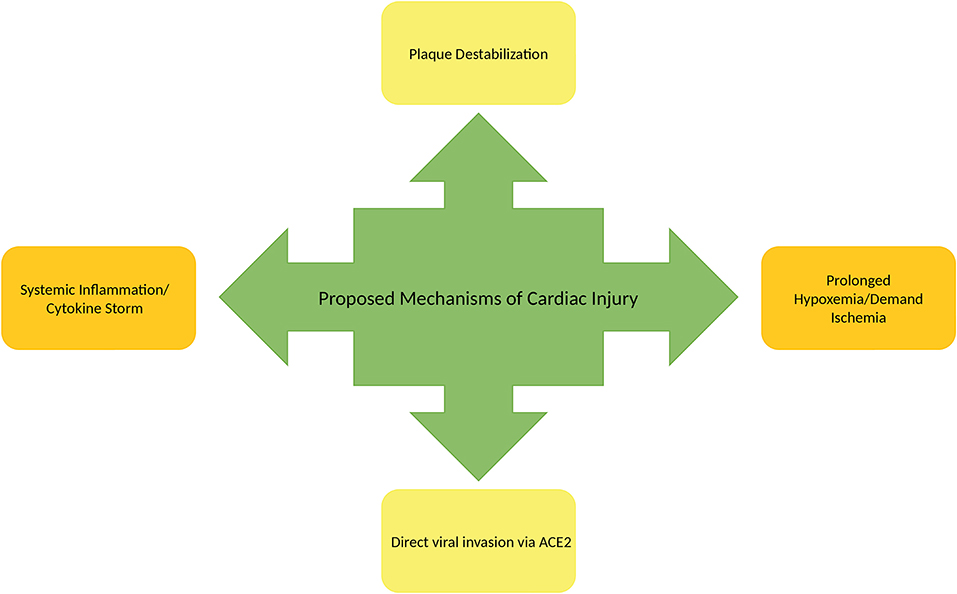 Plaque Destabilization

Systemic Inflammation/ Cytokine Storm

Proposed Mechanisms of Cardiac Injury

Prolonged Hypoxemia/Demand Ischemia

Direct viral invasion via ACE2